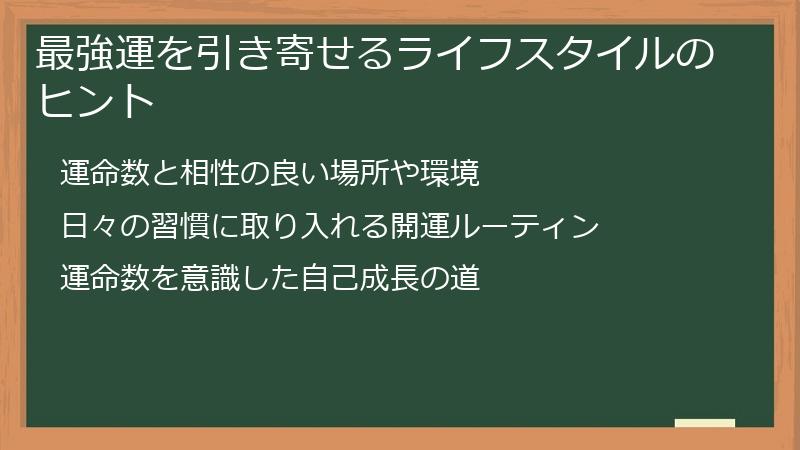 最強運を引き寄せるライフスタイルのヒント

運命数と相性の良い場所や環境

日々の習慣に取り入れる開運ルーティン

運命数を意識した自己成長の道